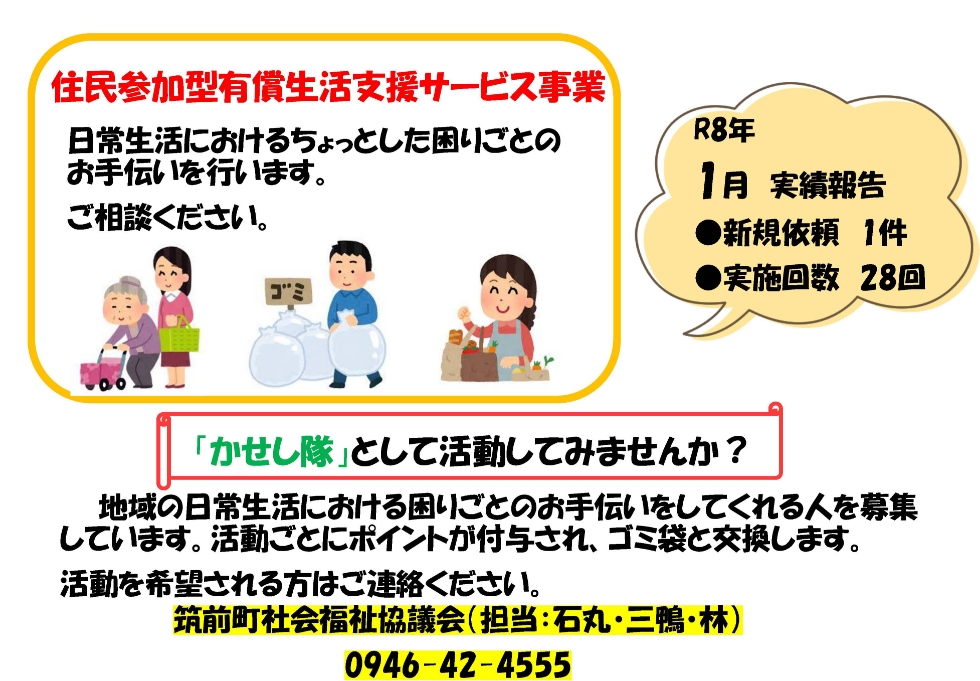 住民参加型有償生活支援サービス事業

日常生活におけるちょっとした困りごとのお手伝いを行います。

ご相談ください。

ゴミ

R8年

1月 実績報告

●新規依頼 1件

●実施回数 28回

「かせし隊」として活動してみませんか？

地域の日常生活における困りごとのお手伝いをしてくれる人を募集しています。活動ごとにポイントが付与され、ゴミ袋と交換します。

活動を希望される方はご連絡ください。

筑前町社会福祉協議会（担当：石丸・三鴨・林）

0946-42-4555